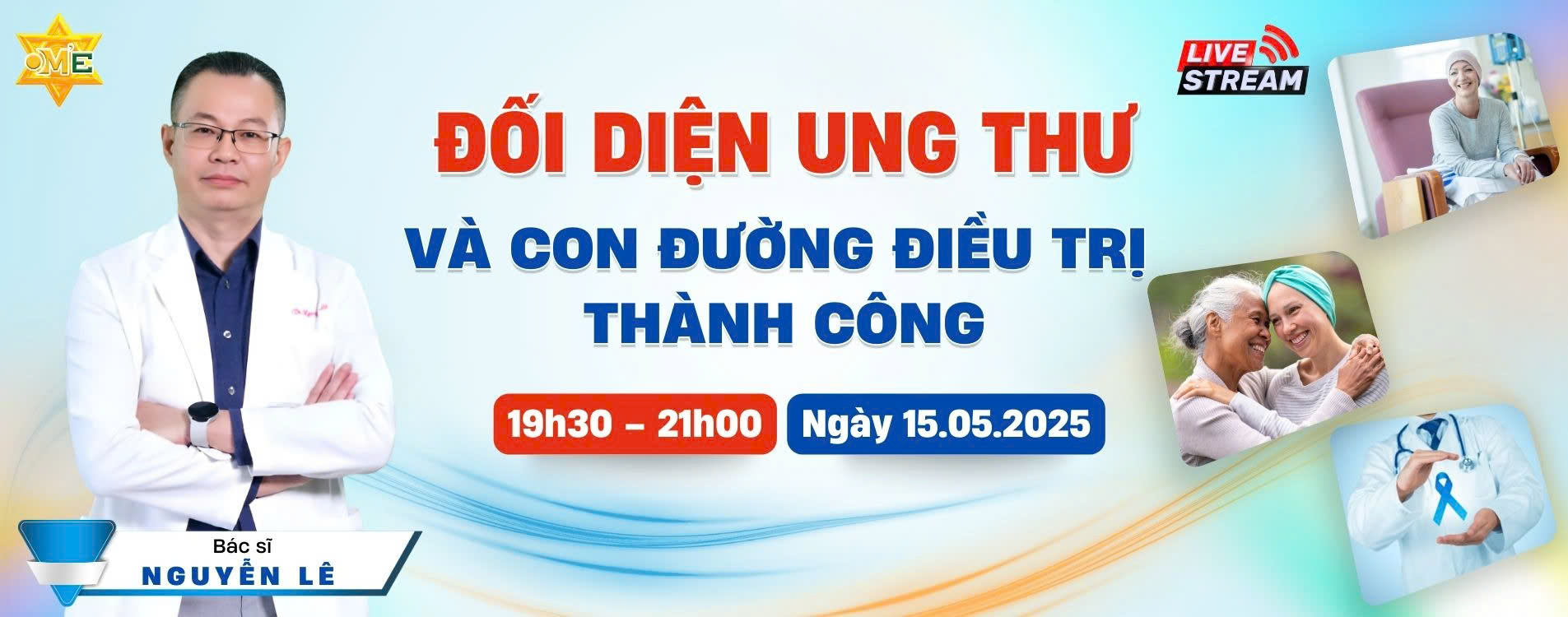 OME

LIVE STREAM

ĐỐI DIỆN UNG THƯ

VÀ CON ĐƯỜNG ĐIỀU TRỊ THÀNH CÔNG

19h30 – 21h00

Ngày 15.05.2025

Bác sĩ
NGUYỄN LÊ